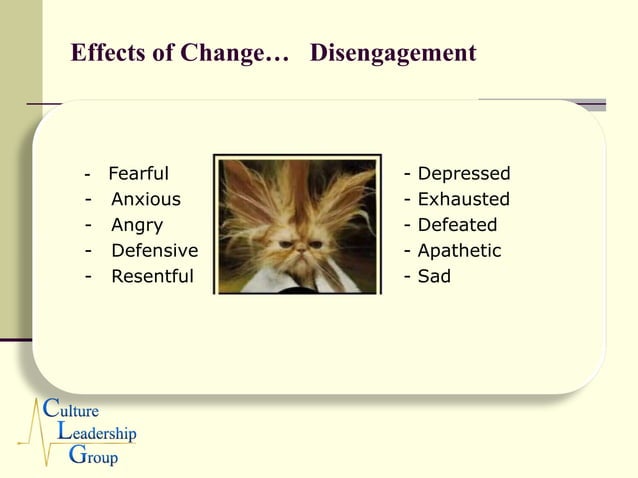 Effects of Change… Disengagement

- Fearful
- Anxious
- Angry
- Defensive
- Resentful

- Depressed
- Exhausted
- Defeated
- Apathetic
- Sad

Culture
Leadership
Group